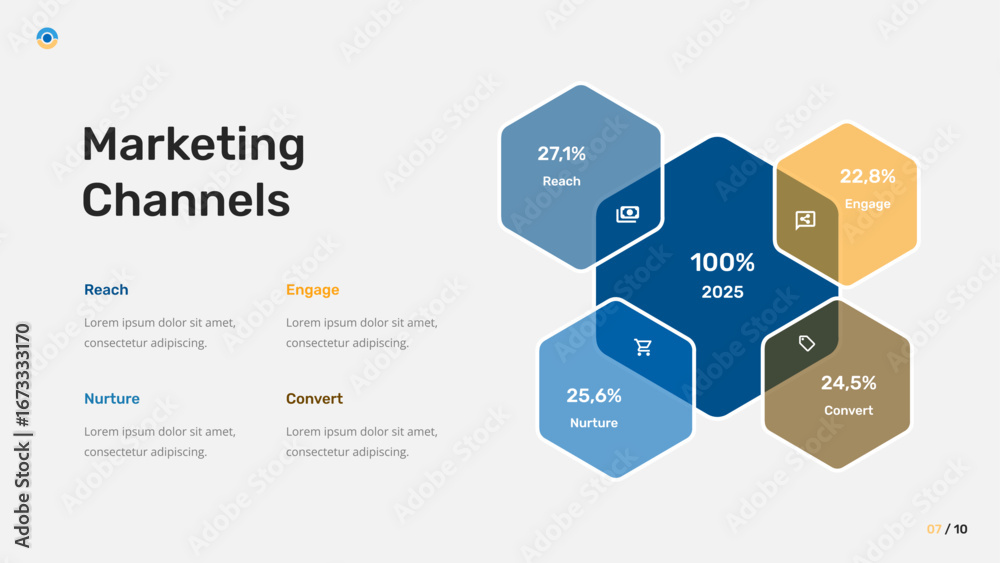 Marketing Channels

Reach
Lorem ipsum dolor sit amet, consectetur adipiscing.

Engage
Lorem ipsum dolor sit amet, consectetur adipiscing.

Nurture
Lorem ipsum dolor sit amet, consectetur adipiscing.

Convert
Lorem ipsum dolor sit amet, consectetur adipiscing.

27,1%
Reach

22,8%
Engage

100%
2025

25,6%
Nurture

24,5%
Convert

07 / 10

Adobe Stock | #1673333170